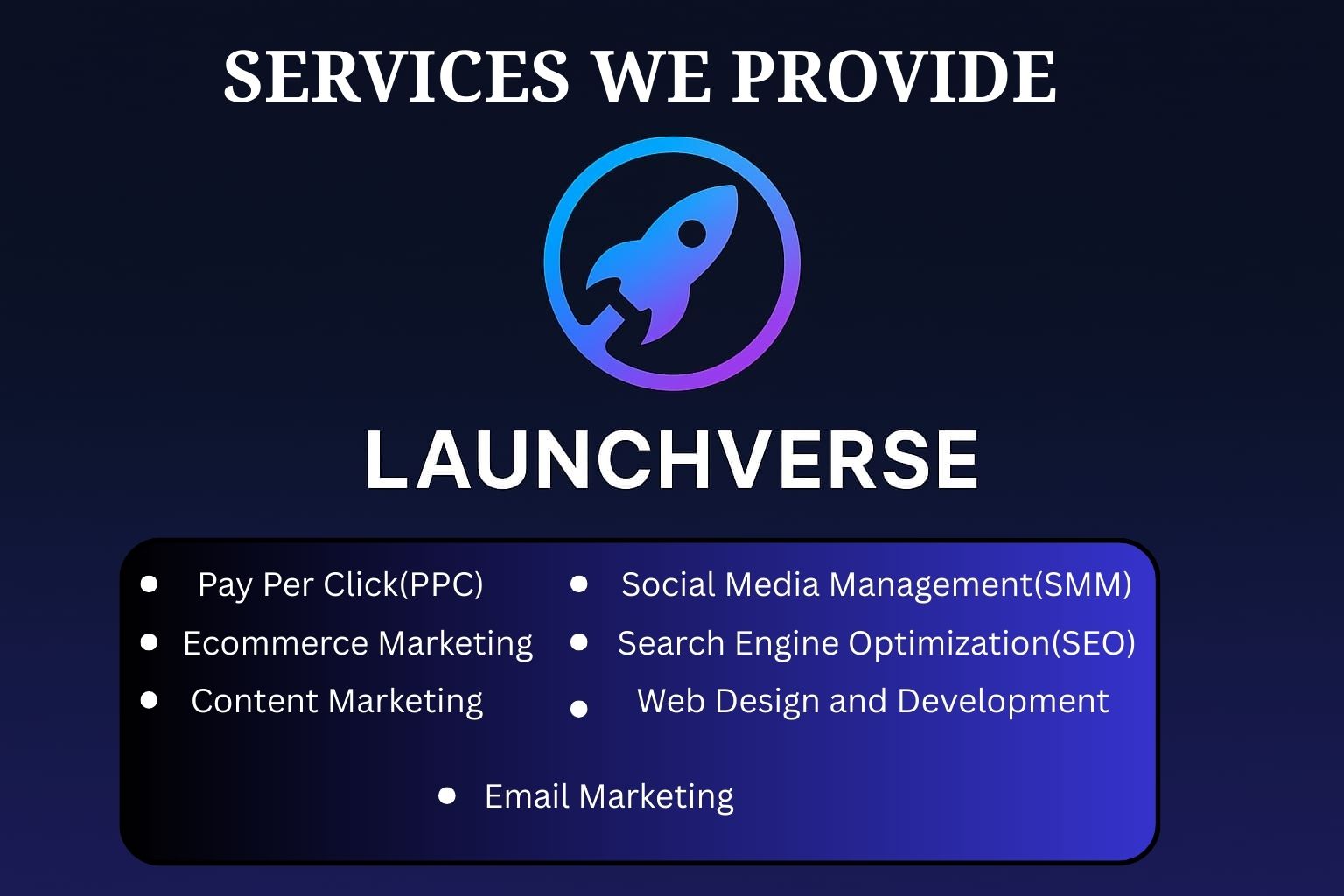 SERVICES WE PROVIDE

LAUNCHVERSE

- Pay Per Click(PPC)
- Ecommerce Marketing
- Content Marketing

- Social Media Management(SMM)
- Search Engine Optimization(SEO)
- Web Design and Development

- Email Marketing